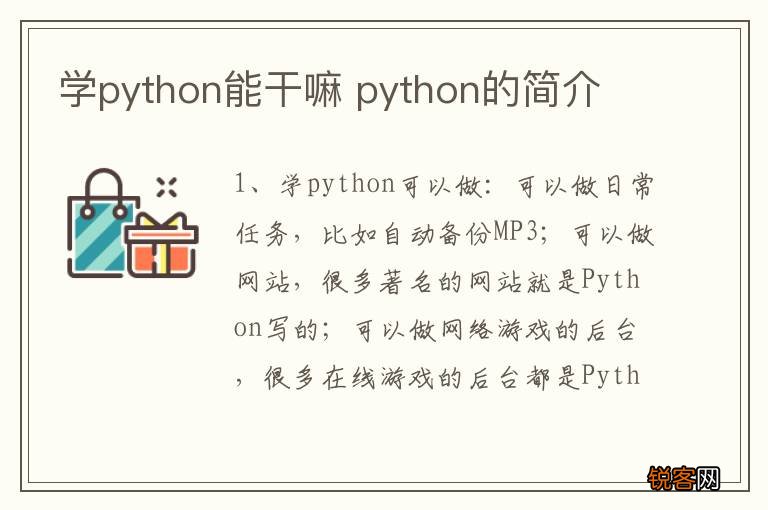 学python能干嘛 python的简介

1、学python可以做：可以做日常任务，比如自动备份MP3；可以做网站，很多著名的网站就是Python写的；可以做网络游戏的后台，很多在线游戏的后台都是Pyth

锐客网